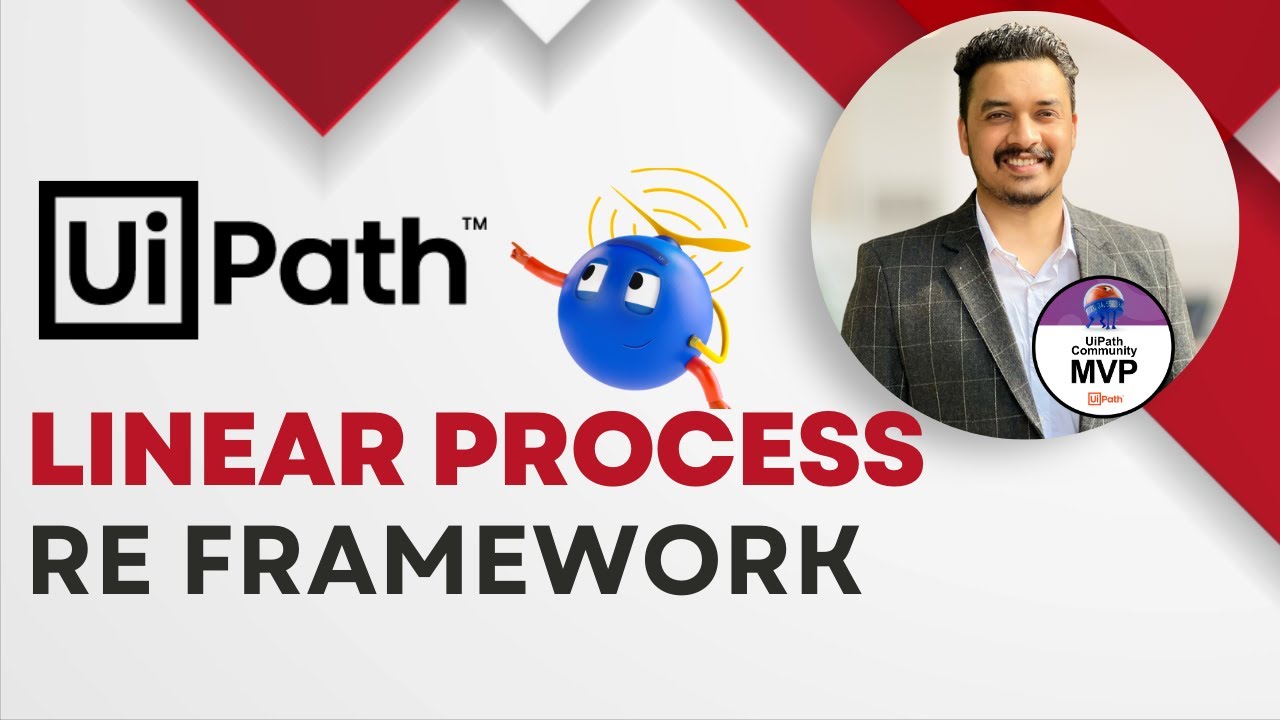 UiPath™

UiPath Community MVP

UiPath

LINEAR PROCESS

RE FRAMEWORK